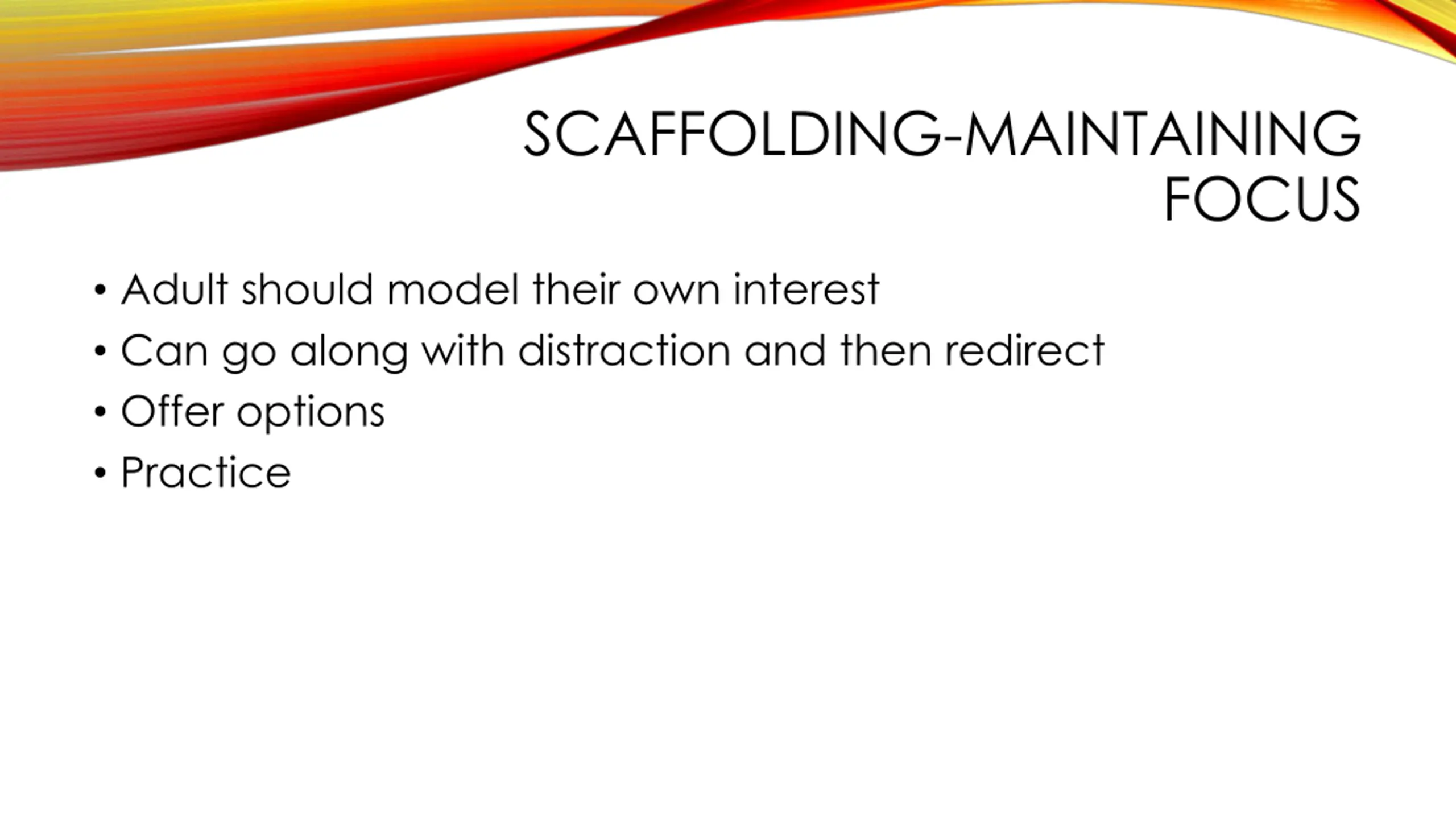 SCAFFOLDING-MAINTAINING FOCUS

• Adult should model their own interest
• Can go along with distraction and then redirect
• Offer options
• Practice